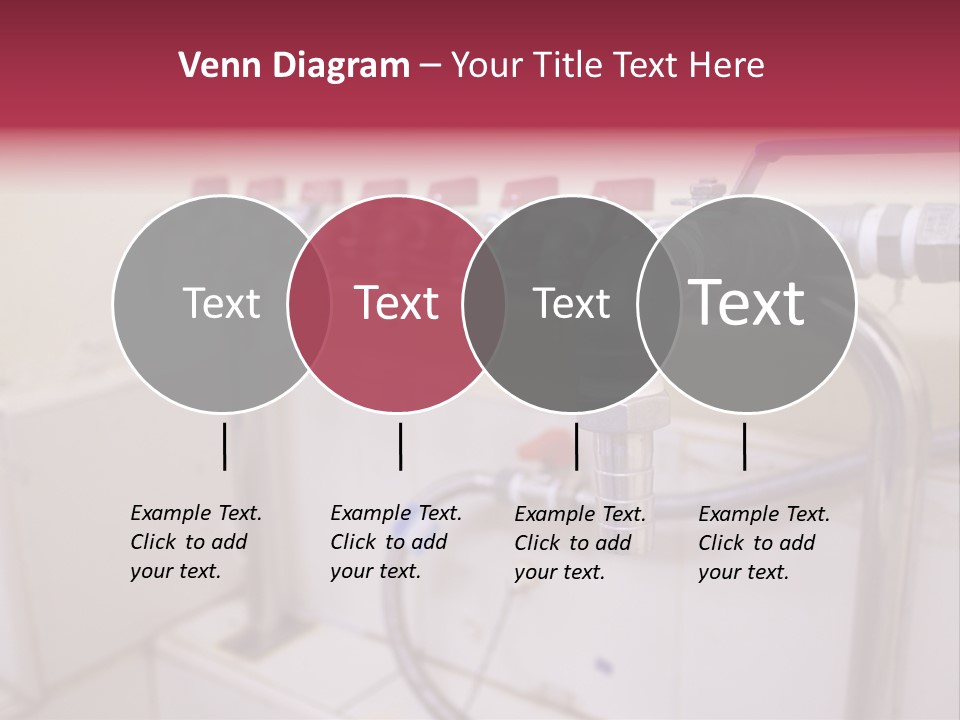 Venn Diagram – Your Title Text Here

Text

Text

Text

Text

Example Text. Click to add your text.

Example Text. Click to add your text.

Example Text. Click to add your text.

Example Text. Click to add your text.